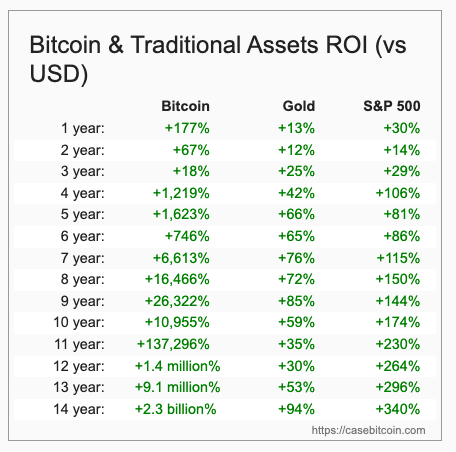 Bitcoin & Traditional Assets ROI (vs USD)

| | Bitcoin | Gold | S&P 500 |
|---|---|---|---|
| 1 year: | +177% | +13% | +30% |
| 2 year: | +67% | +12% | +14% |
| 3 year: | +18% | +25% | +29% |
| 4 year: | +1,219% | +42% | +106% |
| 5 year: | +1,623% | +66% | +81% |
| 6 year: | +746% | +65% | +86% |
| 7 year: | +6,613% | +76% | +115% |
| 8 year: | +16,466% | +72% | +150% |
| 9 year: | +26,322% | +85% | +144% |
| 10 year: | +10,955% | +59% | +174% |
| 11 year: | +137,296% | +35% | +230% |
| 12 year: | +1.4 million% | +30% | +264% |
| 13 year: | +9.1 million% | +53% | +296% |
| 14 year: | +2.3 billion% | +94% | +340% |

https://casebitcoin.com